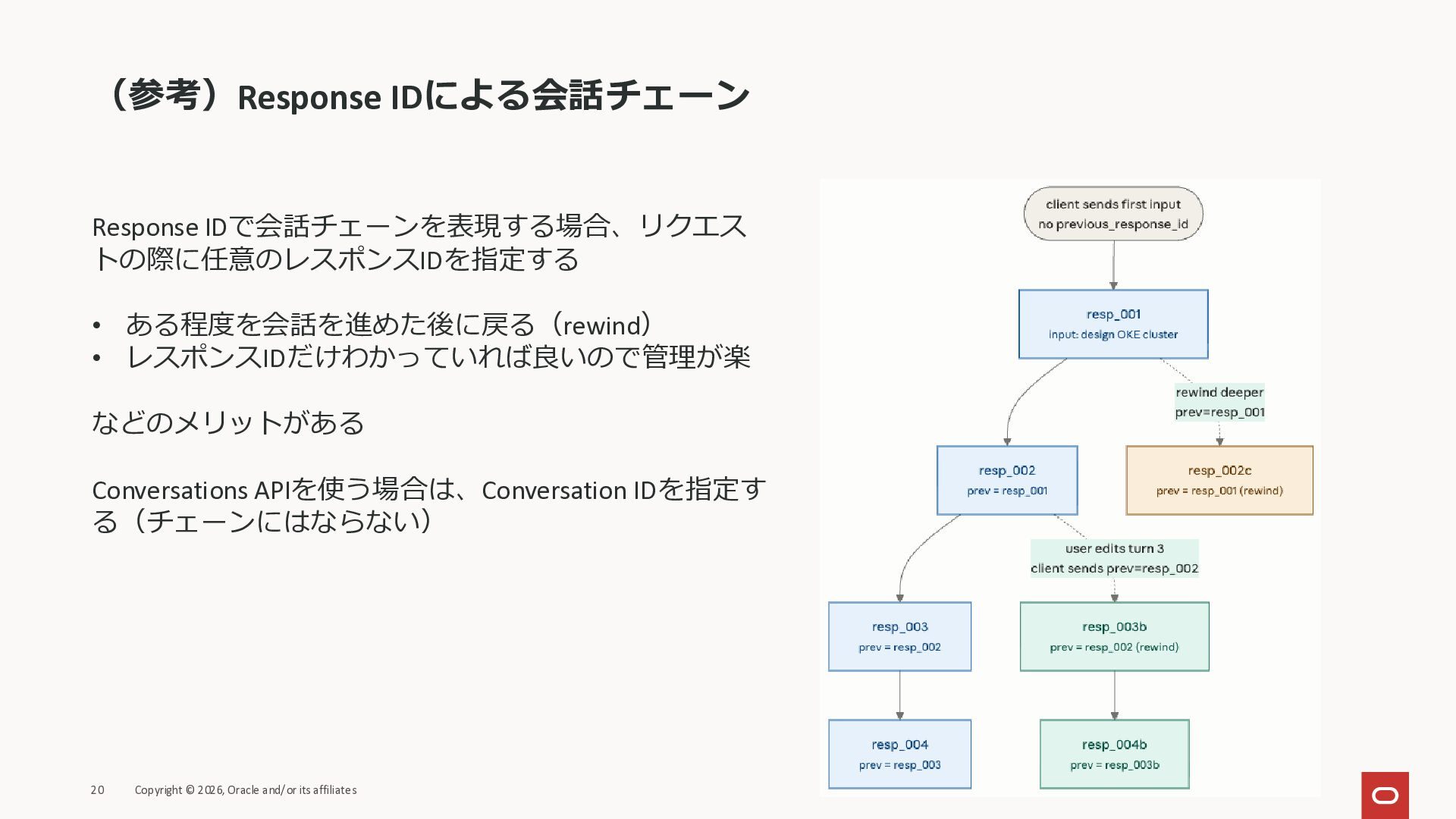 （参考）Response IDによる会話チェーン

Response IDで会話チェーンを表現する場合、リクエストの際に任意のレスポンスIDを指定する

• ある程度を会話を進めた後に戻る（rewind）
• レスポンスIDだけわかっていれば良いので管理が楽

などのメリットがある

Conversations APIを使う場合は、Conversation IDを指定する（チェーンにはならない）

client sends first input
no previous_response_id

resp_001
input: design OKE cluster

rewind deeper
prev=resp_001

resp_002
prev = resp_001

resp_002c
prev = resp_001 (rewind)

user edits turn 3
client sends prev=resp_002

resp_003
prev = resp_002

resp_003b
prev = resp_002 (rewind)

resp_004
prev = resp_003

resp_004b
prev = resp_003b

20 Copyright © 2026, Oracle and/or its affiliates